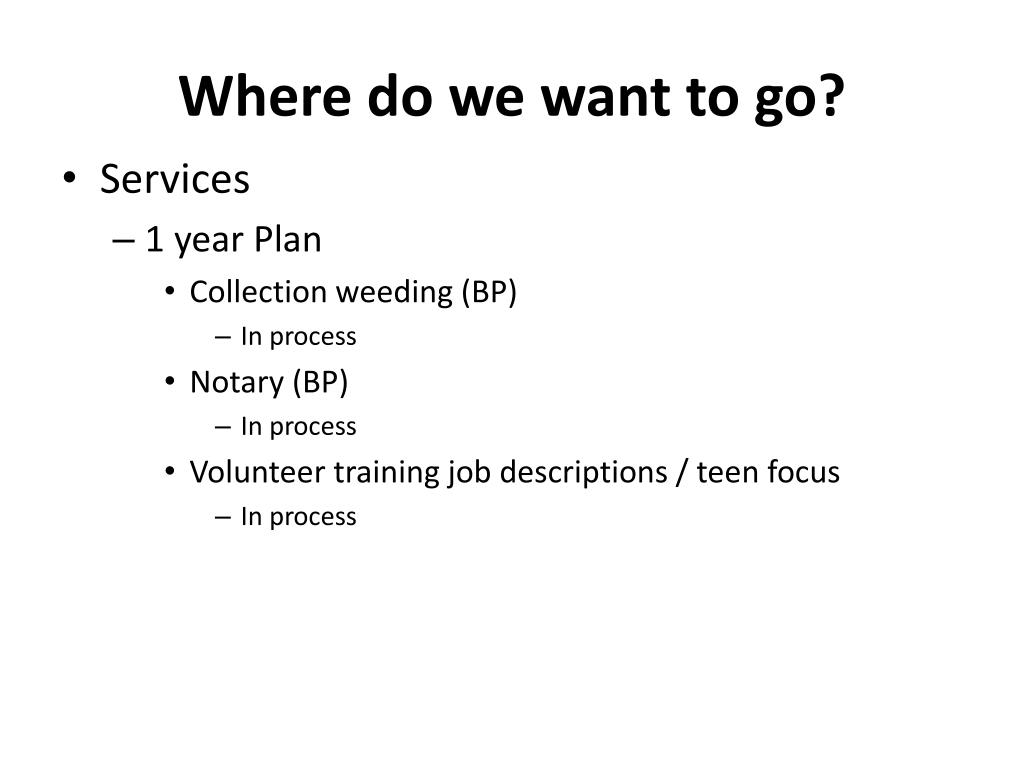 Where do we want to go?

• Services
– 1 year Plan
• Collection weeding (BP)
– In process
• Notary (BP)
– In process
• Volunteer training job descriptions / teen focus
– In process